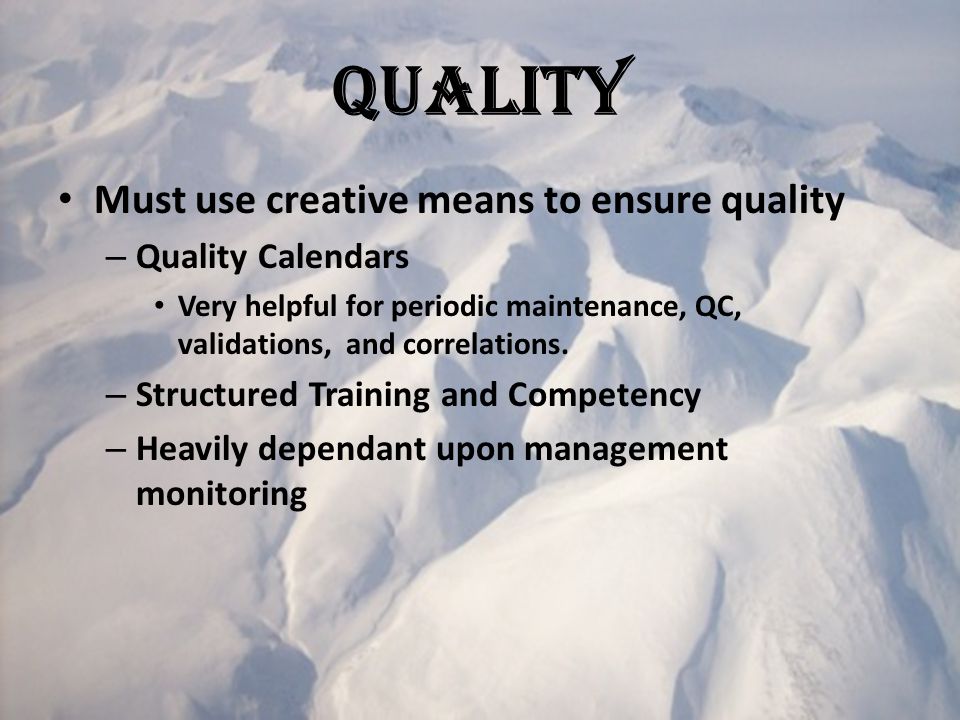 QUALITY

• Must use creative means to ensure quality
– Quality Calendars
• Very helpful for periodic maintenance, QC, validations,  and correlations.
– Structured Training and Competency
– Heavily dependant upon management monitoring